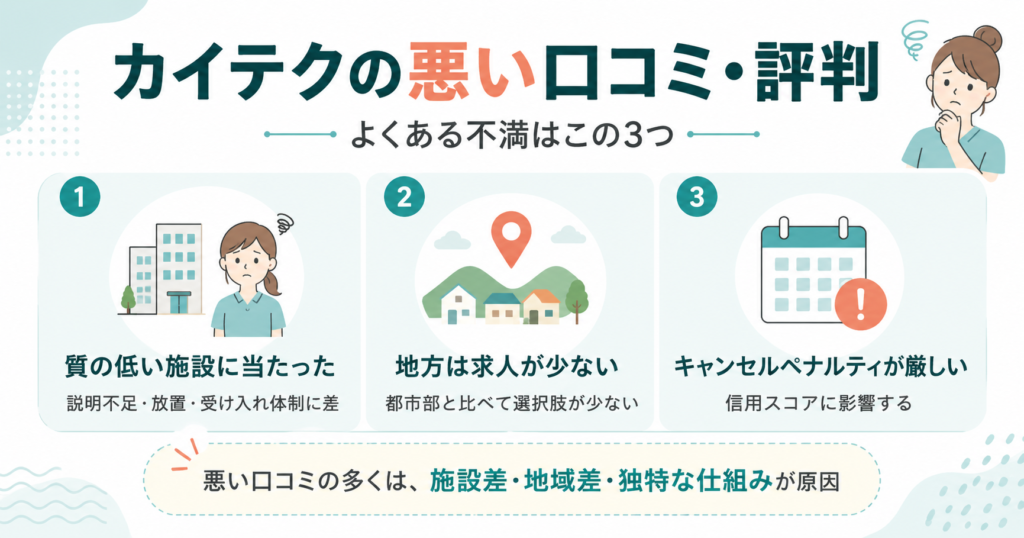 カイテクの悪い口コミ・評判

よくある不満はこの3つ

1
質の低い施設に当たった
説明不足・放置・受け入れ体制に差

2
地方は求人が少ない
都市部と比べて選択肢が少ない

3
キャンセルペナルティが厳しい
信用スコアに影響する

悪い口コミの多くは、施設差・地域差・独特な仕組みが原因